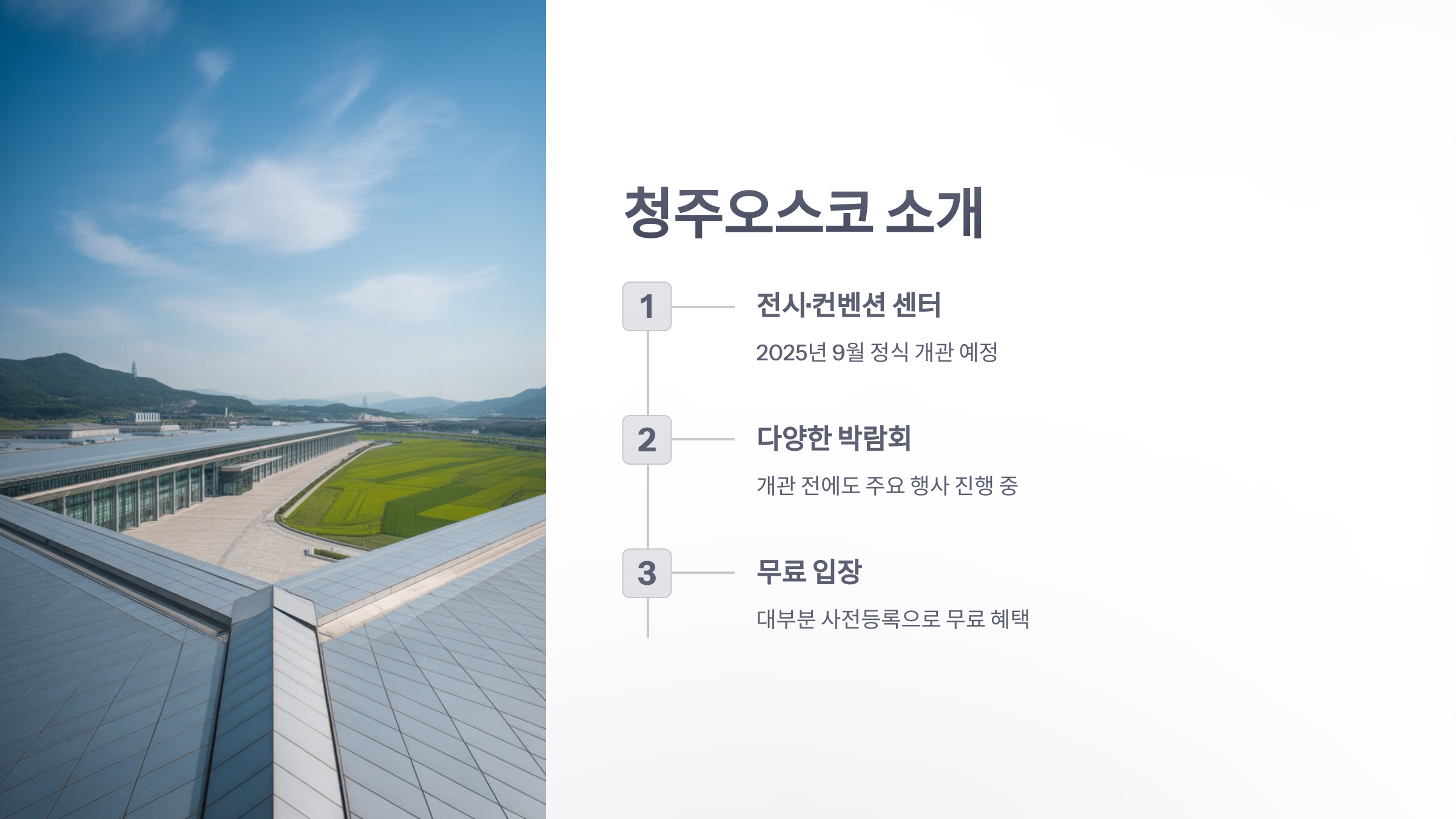 청주오스코 소개

1

전시·컨벤션 센터

2025년 9월 정식 개관 예정

2

다양한 박람회

개관 전에도 주요 행사 진행 중

3

무료 입장

대부분 사전등록으로 무료 혜택